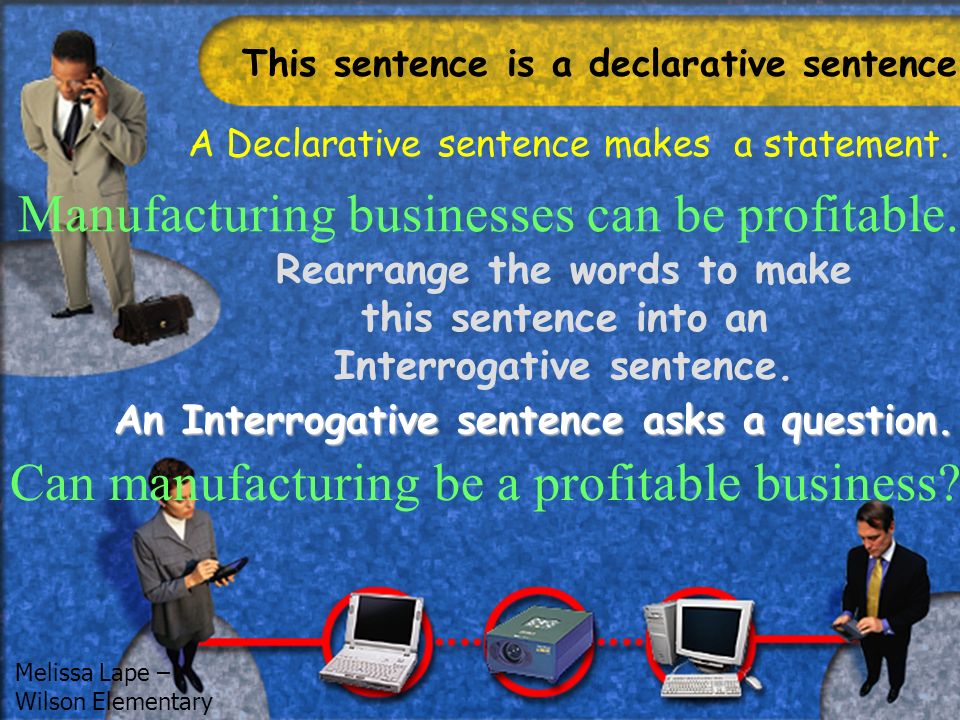 This sentence is a declarative sentence

A Declarative sentence makes a statement.

Manufacturing businesses can be profitable.

Rearrange the words to make this sentence into an Interrogative sentence.

An Interrogative sentence asks a question.

Can manufacturing be a profitable business?

Melissa Lape – Wilson Elementary